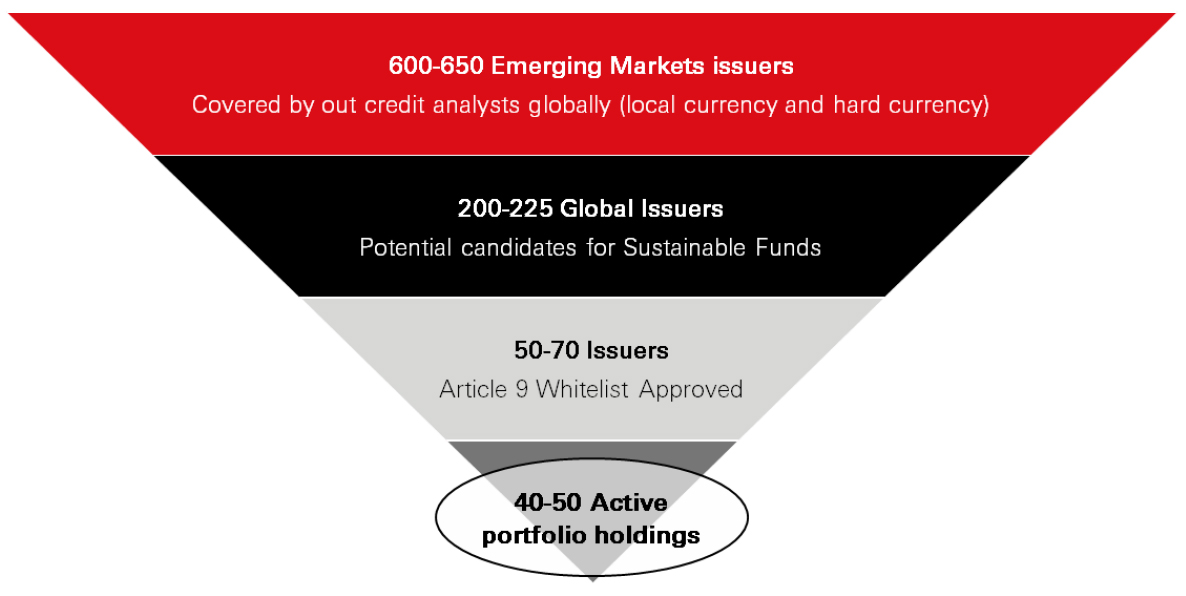 600-650 Emerging Markets issuers
Covered by out credit analysts globally (local currency and hard currency)

200-225 Global Issuers
Potential candidates for Sustainable Funds

50-70 Issuers
Article 9 Whitelist Approved

40-50 Active portfolio holdings